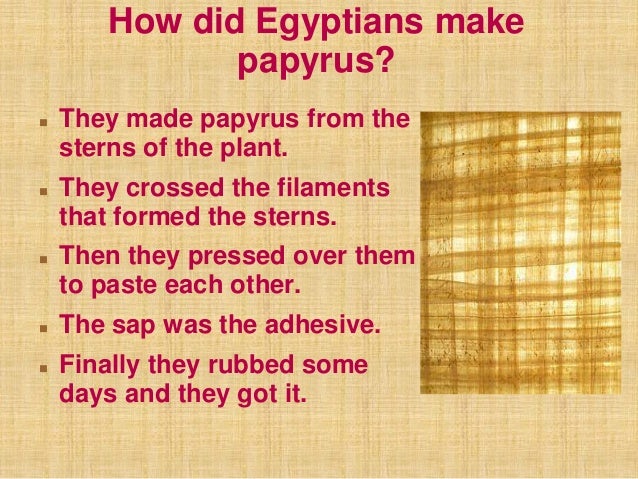 How did Egyptians make papyrus?

- They made papyrus from the sterns of the plant.
- They crossed the filaments that formed the sterns.
- Then they pressed over them to paste each other.
- The sap was the adhesive.
- Finally they rubbed some days and they got it.